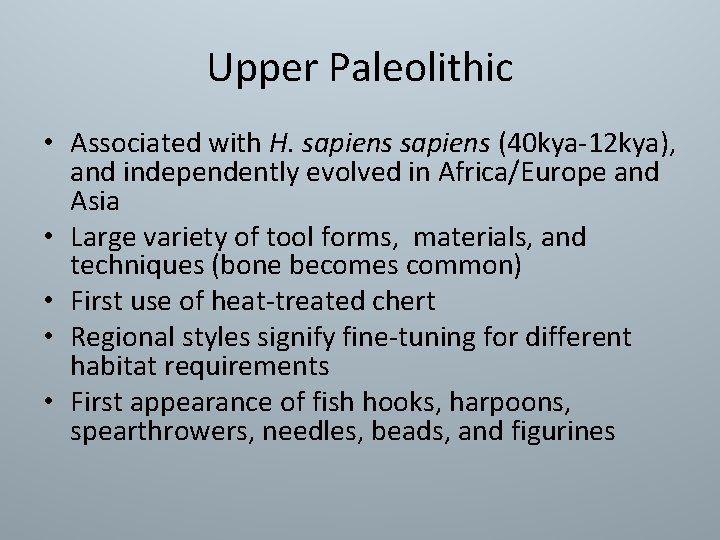 Upper Paleolithic

• Associated with H. sapiens sapiens (40kya-12kya), and independently evolved in Africa/Europe and Asia
• Large variety of tool forms, materials, and techniques (bone becomes common)
• First use of heat-treated chert
• Regional styles signify fine-tuning for different habitat requirements
• First appearance of fish hooks, harpoons, spearthrowers, needles, beads, and figurines